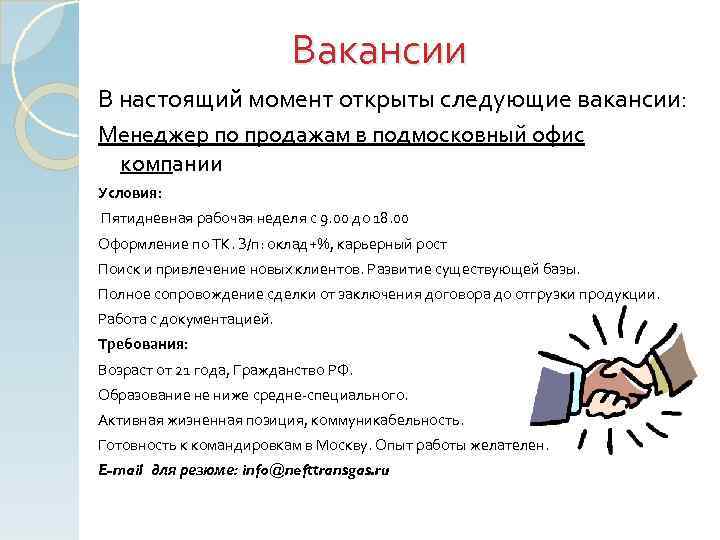 Вакансии

В настоящий момент открыты следующие вакансии:

Менеджер по продажам в подмосковный офис компании

Условия:

Пятидневная рабочая неделя с 9.00 до 18.00

Оформление по ТК. З/п: оклад+%, карьерный рост

Поиск и привлечение новых клиентов. Развитие существующей базы.

Полное сопровождение сделки от заключения договора до отгрузки продукции.

Работа с документацией.

Требования:

Возраст от 21 года, Гражданство РФ.

Образование не ниже средне-специального.

Активная жизненная позиция, коммуникабельность.

Готовность к командировкам в Москву. Опыт работы желателен.

E-mail для резюме: info@nefttransgas.ru